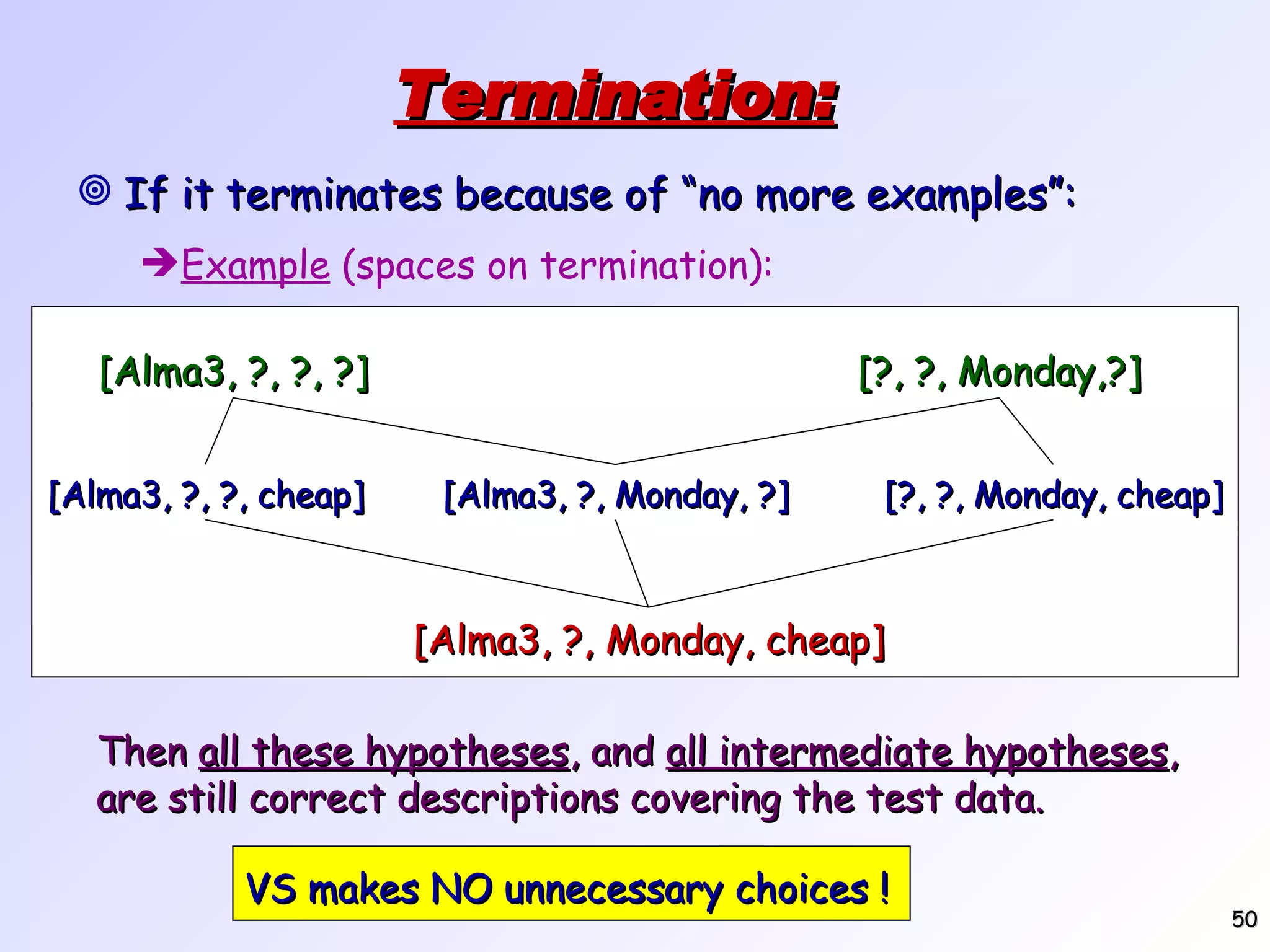 Termination:

◎ If it terminates because of "no more examples":

➔Example (spaces on termination):

[Alma3, ?, ?, ?]

[?, ?, Monday,?]

[Alma3, ?, ?, cheap]

[Alma3, ?, Monday, ?]

[?, ?, Monday, cheap]

[Alma3, ?, Monday, cheap]

Then all these hypotheses, and all intermediate hypotheses, are still correct descriptions covering the test data.

VS makes NO unnecessary choices !

50